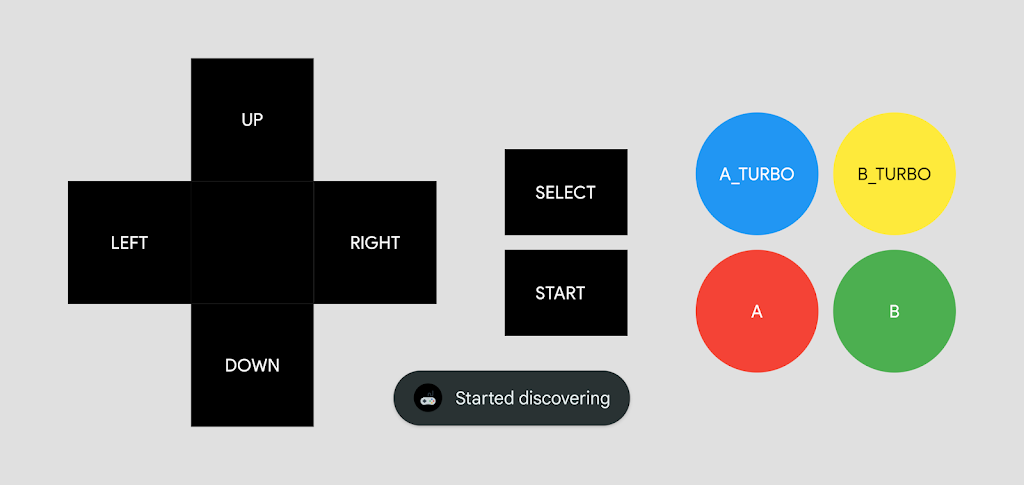 UP
LEFT
RIGHT
DOWN
SELECT
START
A_TURBO
B_TURBO
A
B
Started discovering